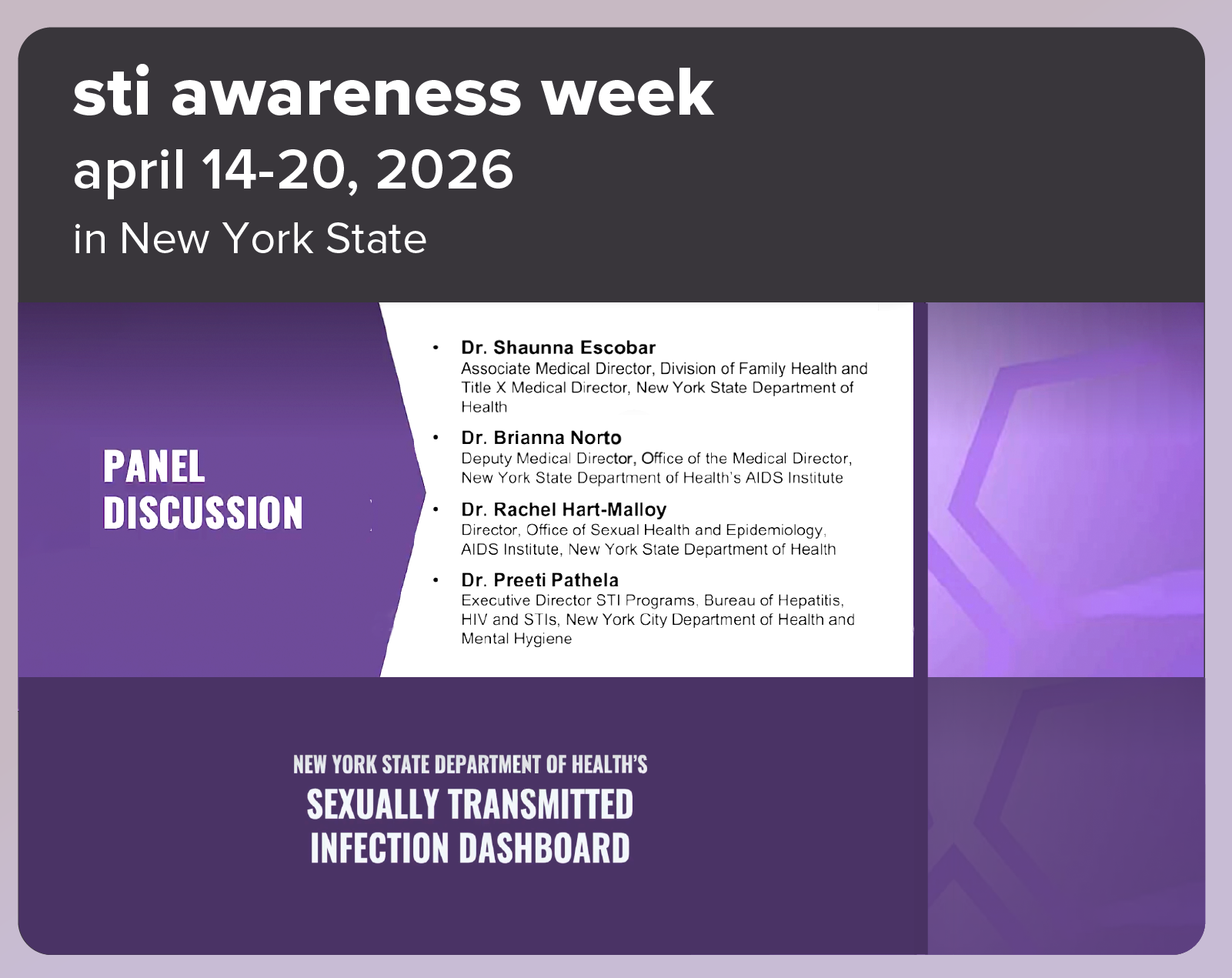 sti awareness week
april 14-20, 2026
in New York State

PANEL DISCUSSION

• Dr. Shaunna Escobar
Associate Medical Director, Division of Family Health and Title X Medical Director, New York State Department of Health

• Dr. Brianna Norto
Deputy Medical Director, Office of the Medical Director, New York State Department of Health's AIDS Institute

• Dr. Rachel Hart-Malloy
Director, Office of Sexual Health and Epidemiology, AIDS Institute, New York State Department of Health

• Dr. Preeti Pathela
Executive Director STI Programs, Bureau of Hepatitis, HIV and STIs, New York City Department of Health and Mental Hygiene

NEW YORK STATE DEPARTMENT OF HEALTH'S
SEXUALLY TRANSMITTED INFECTION DASHBOARD